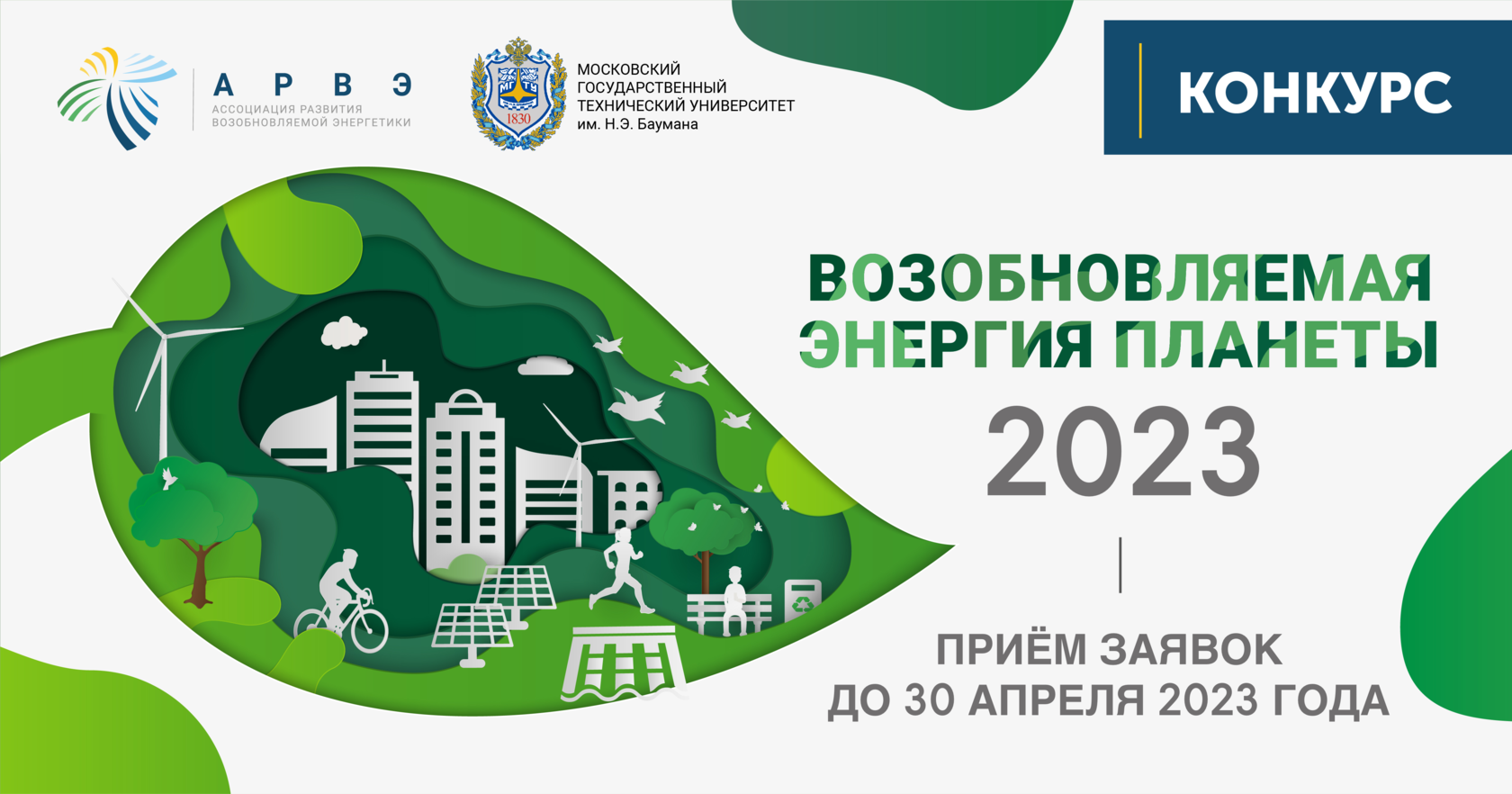 АРВЭ
АССОЦИАЦИЯ РАЗВИТИЯ ВОЗОБНОВЛЯЕМОЙ ЭНЕРГЕТИКИ

МГТУ
1830

МОСКОВСКИЙ ГОСУДАРСТВЕННЫЙ ТЕХНИЧЕСКИЙ УНИВЕРСИТЕТ им. Н.Э. Баумана

КОНКУРС

ВОЗОБНОВЛЯЕМАЯ ЭНЕРГИЯ ПЛАНЕТЫ
2023

ПРИЁМ ЗАЯВОК
ДО 30 АПРЕЛЯ 2023 ГОДА